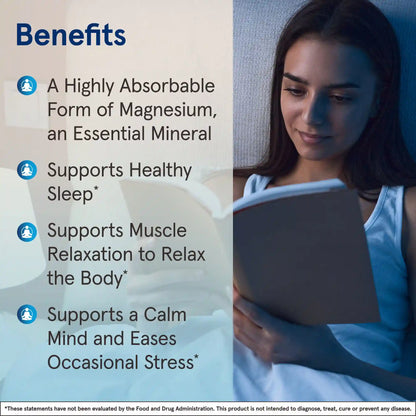 Benefits

A Highly Absorbable Form of Magnesium, an Essential Mineral

Supports Healthy Sleep*

Supports Muscle Relaxation to Relax the Body*

Supports a Calm Mind and Eases Occasional Stress*

*These statements have not been evaluated by the Food and Drug Administration. This product is not intended to diagnose, treat, cure or prevent any disease.